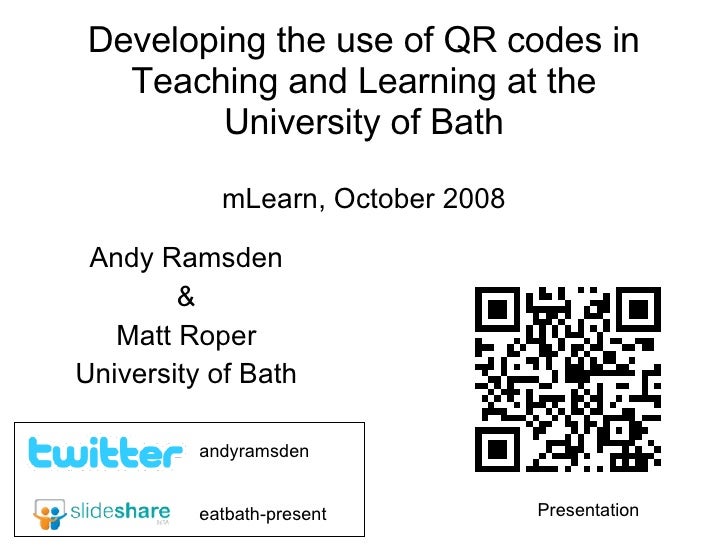 Developing the use of QR codes in Teaching and Learning at the University of Bath

mLearn, October 2008

Andy Ramsden
&
Matt Roper
University of Bath

twitter andyramsden

slideshare BETA eatbath-present

Presentation